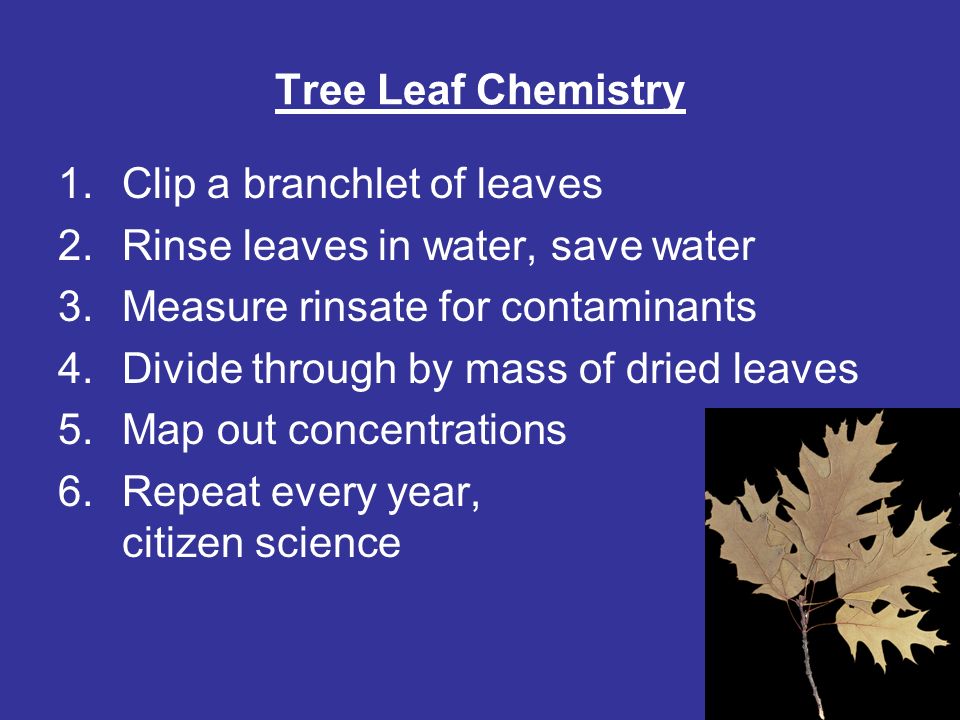 Tree Leaf Chemistry

1. Clip a branchlet of leaves
2. Rinse leaves in water, save water
3. Measure rinsate for contaminants
4. Divide through by mass of dried leaves
5. Map out concentrations
6. Repeat every year, citizen science